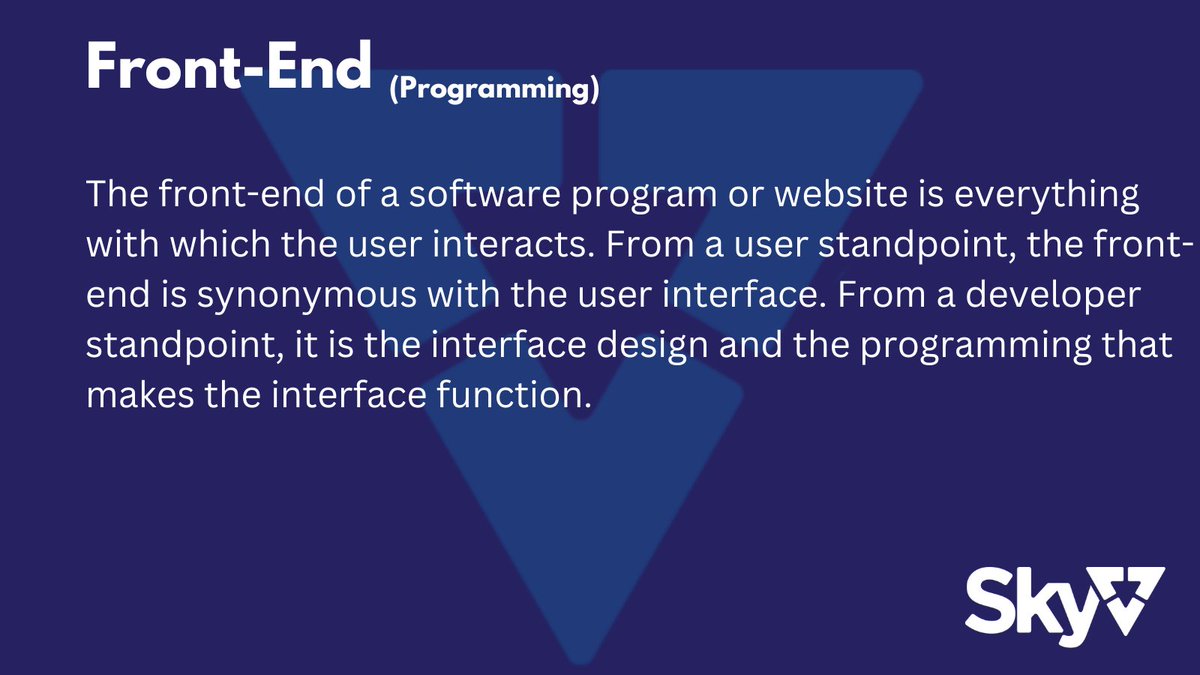 Front-End (Programming)

The front-end of a software program or website is everything with which the user interacts. From a user standpoint, the front-end is synonymous with the user interface. From a developer standpoint, it is the interface design and the programming that makes the interface function.

Sky